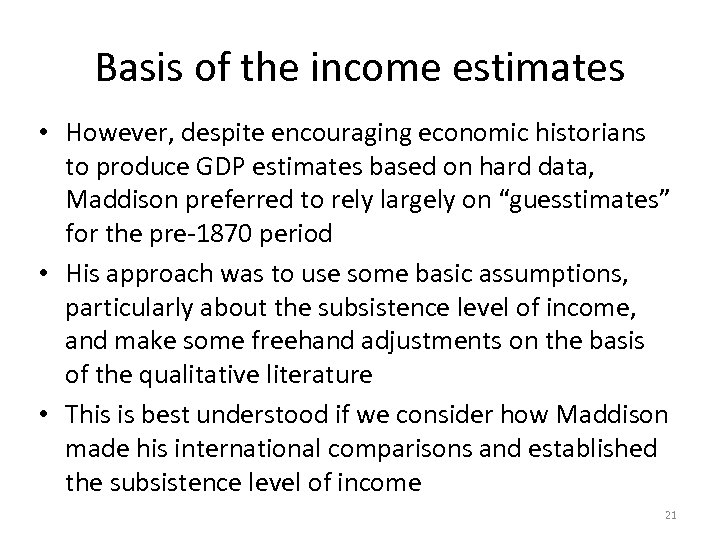 Basis of the income estimates

• However, despite encouraging economic historians to produce GDP estimates based on hard data, Maddison preferred to rely largely on “guesstimates” for the pre-1870 period

• His approach was to use some basic assumptions, particularly about the subsistence level of income, and make some freehand adjustments on the basis of the qualitative literature

• This is best understood if we consider how Maddison made his international comparisons and established the subsistence level of income

21